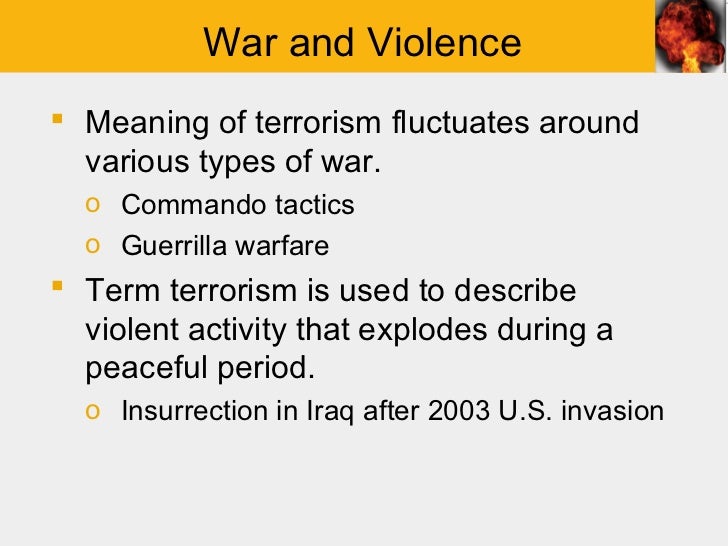 War and Violence

▪ Meaning of terrorism fluctuates around various types of war.
o Commando tactics
o Guerrilla warfare

▪ Term terrorism is used to describe violent activity that explodes during a peaceful period.
o Insurrection in Iraq after 2003 U.S. invasion